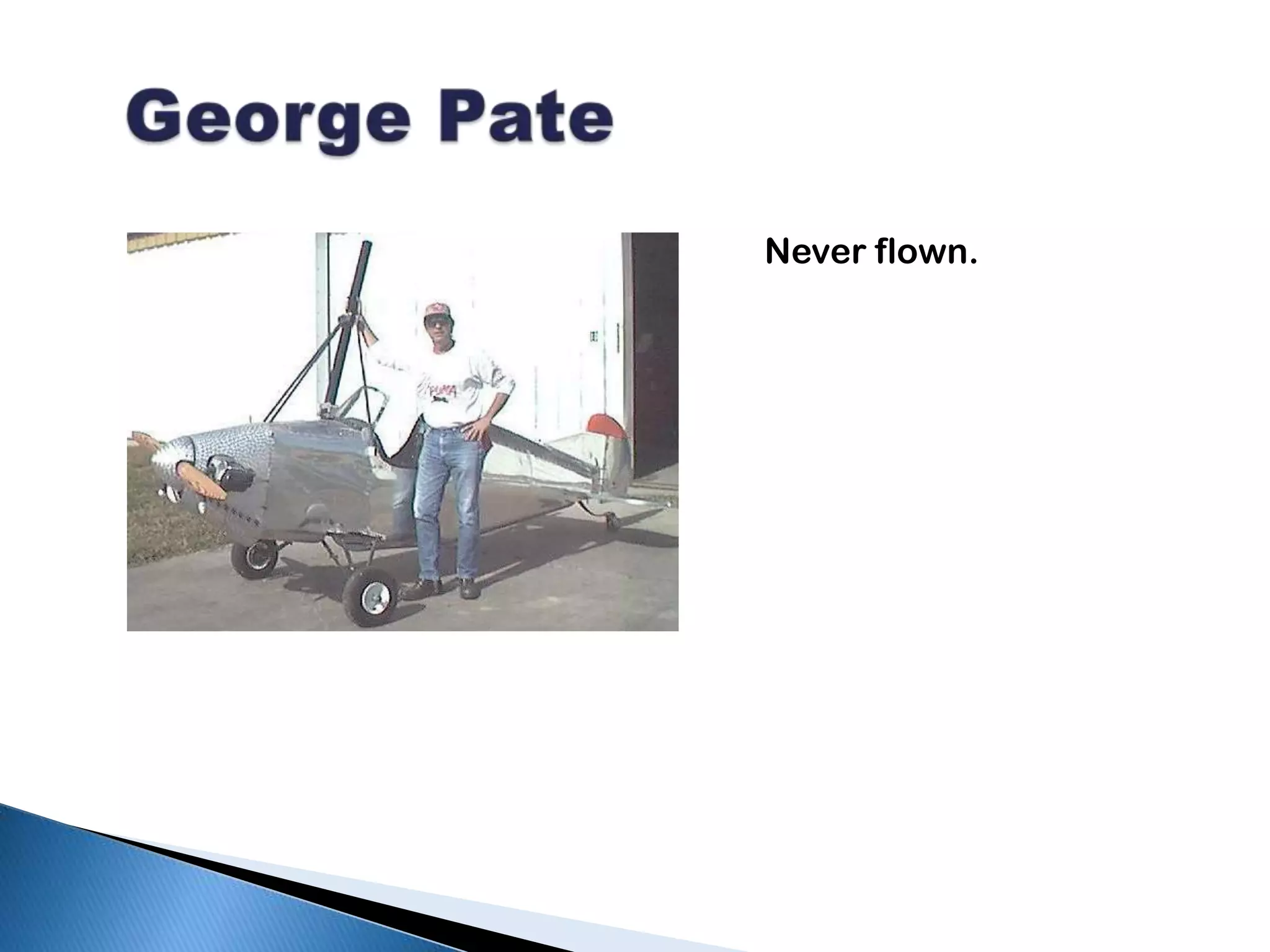 George Pate

Never flown.

PUMA